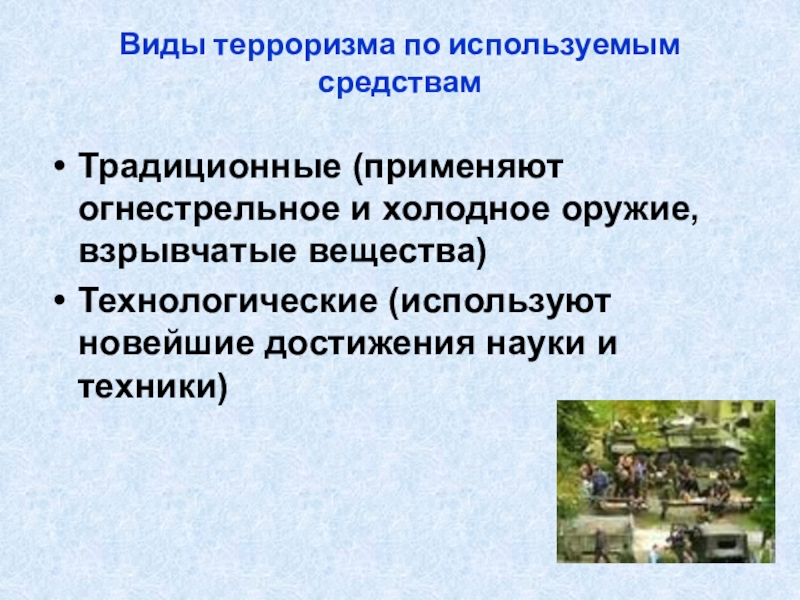 Виды терроризма по используемым средствам

• Традиционные (применяют огнестрельное и холодное оружие, взрывчатые вещества)
• Технологические (используют новейшие достижения науки и техники)